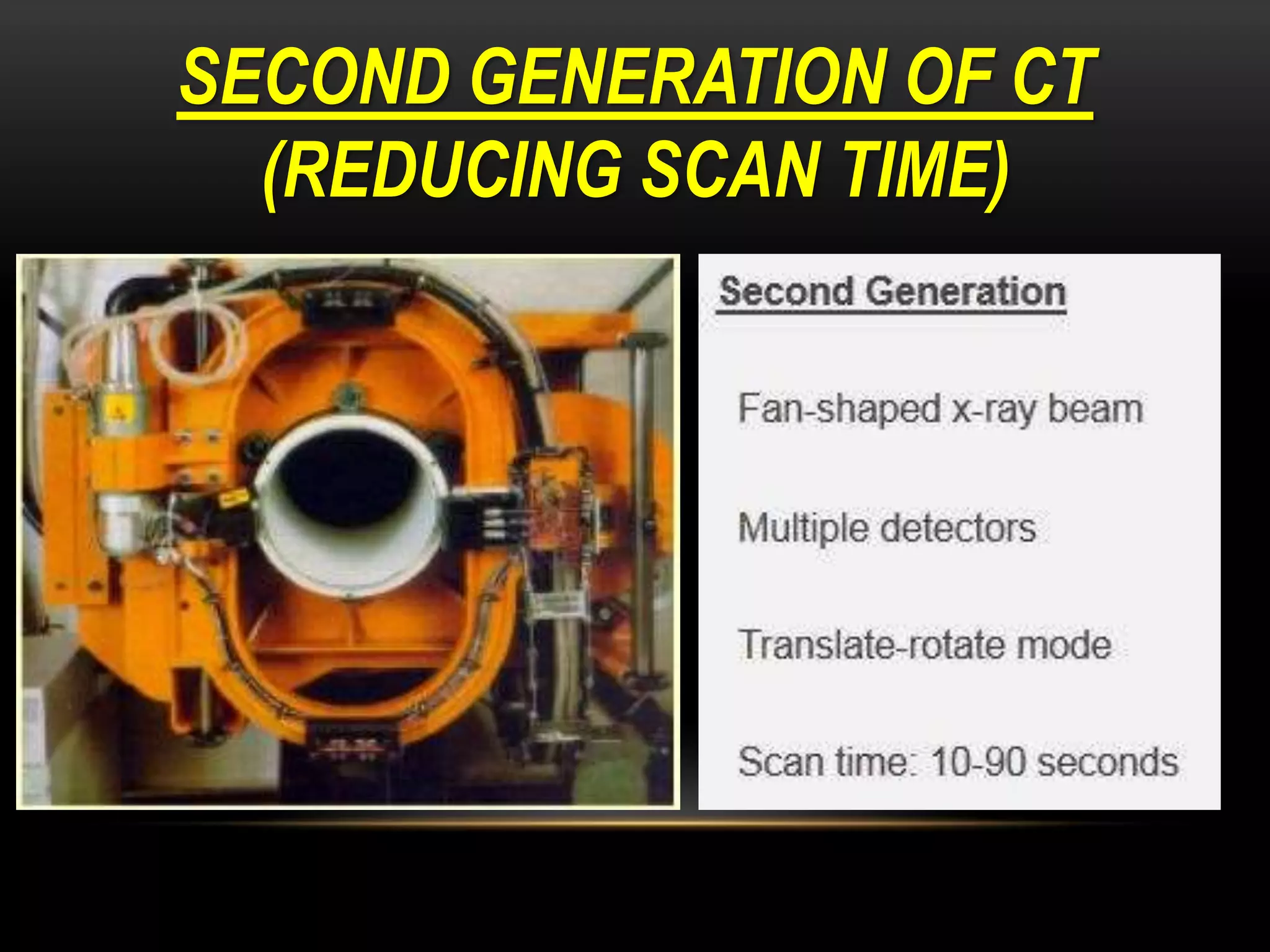 SECOND GENERATION OF CT
(REDUCING SCAN TIME)

Second Generation

Fan-shaped x-ray beam

Multiple detectors

Translate-rotate mode

Scan time: 10-90 seconds